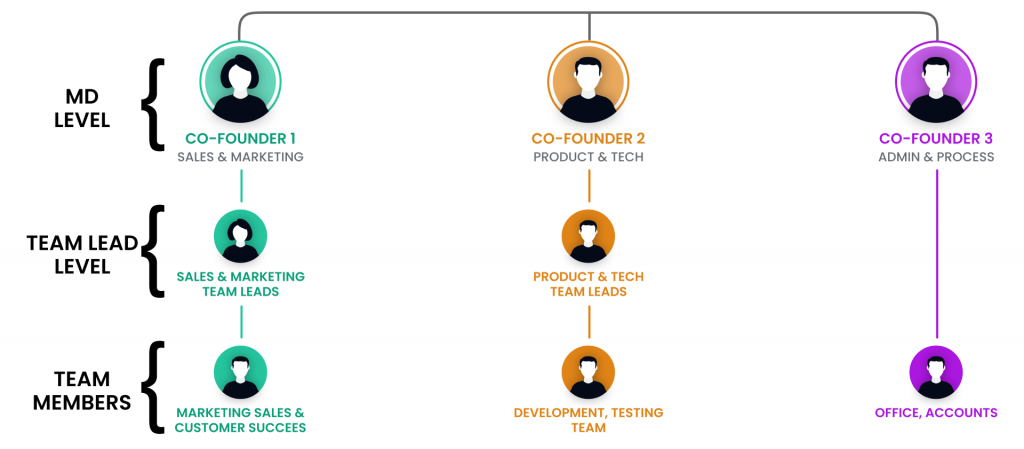 MD LEVEL

CO-FOUNDER 1
SALES & MARKETING

CO-FOUNDER 2
PRODUCT & TECH

CO-FOUNDER 3
ADMIN & PROCESS

TEAM LEAD LEVEL

SALES & MARKETING TEAM LEADS

PRODUCT & TECH TEAM LEADS

TEAM MEMBERS

MARKETING SALES & CUSTOMER SUCCEES

DEVELOPMENT, TESTING TEAM

OFFICE, ACCOUNTS